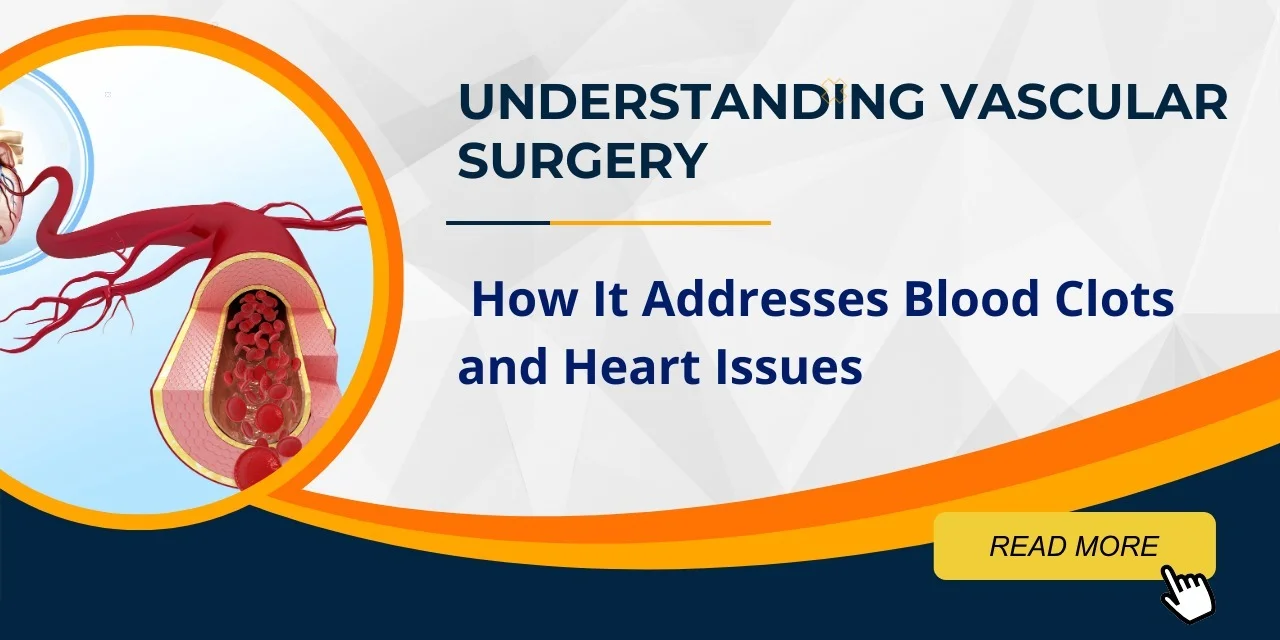 UNDERSTANDING VASCULAR SURGERY

How It Addresses Blood Clots and Heart Issues

READ MORE